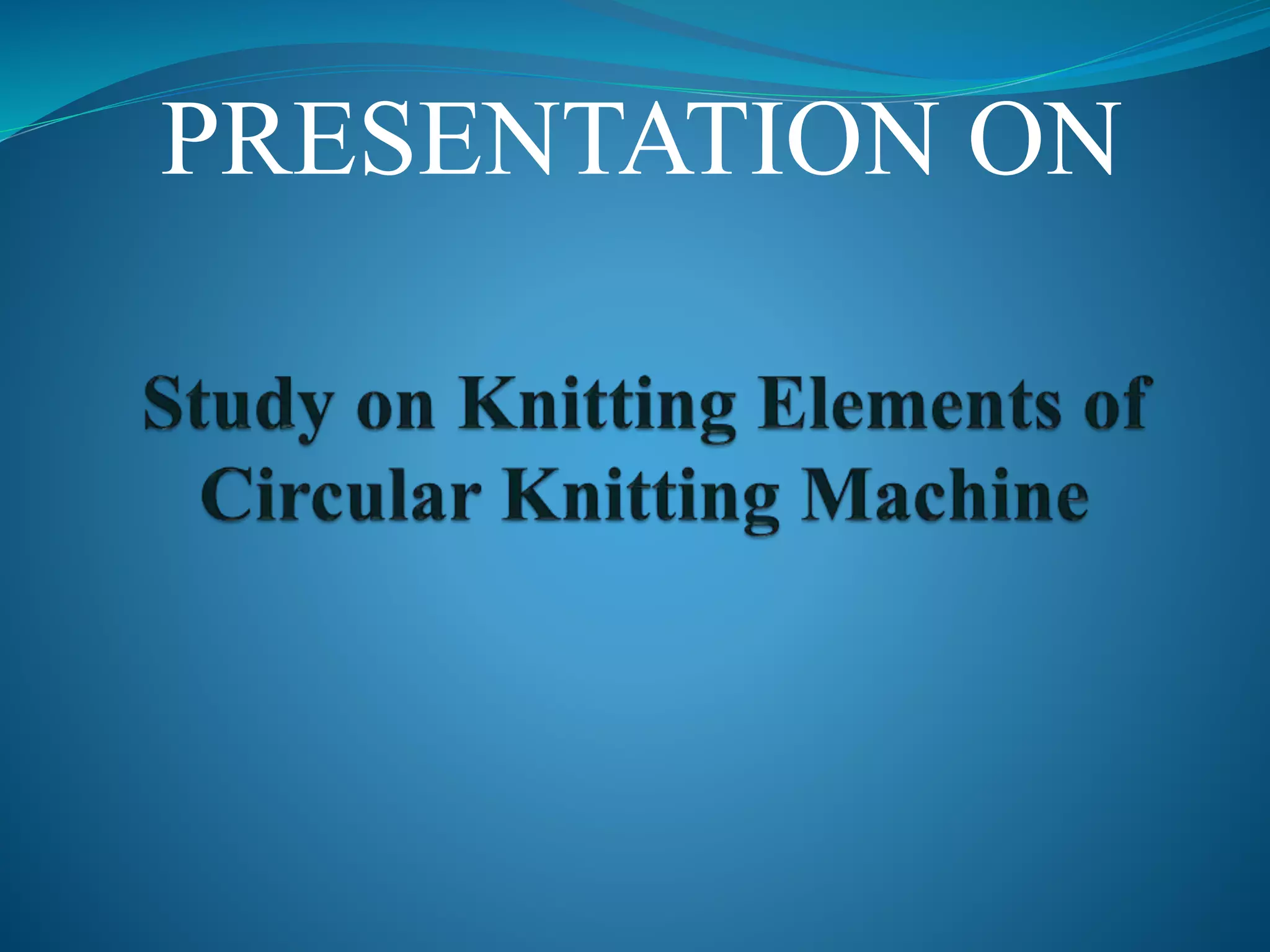 PRESENTATION ON

Study on Knitting Elements of Circular Knitting Machine